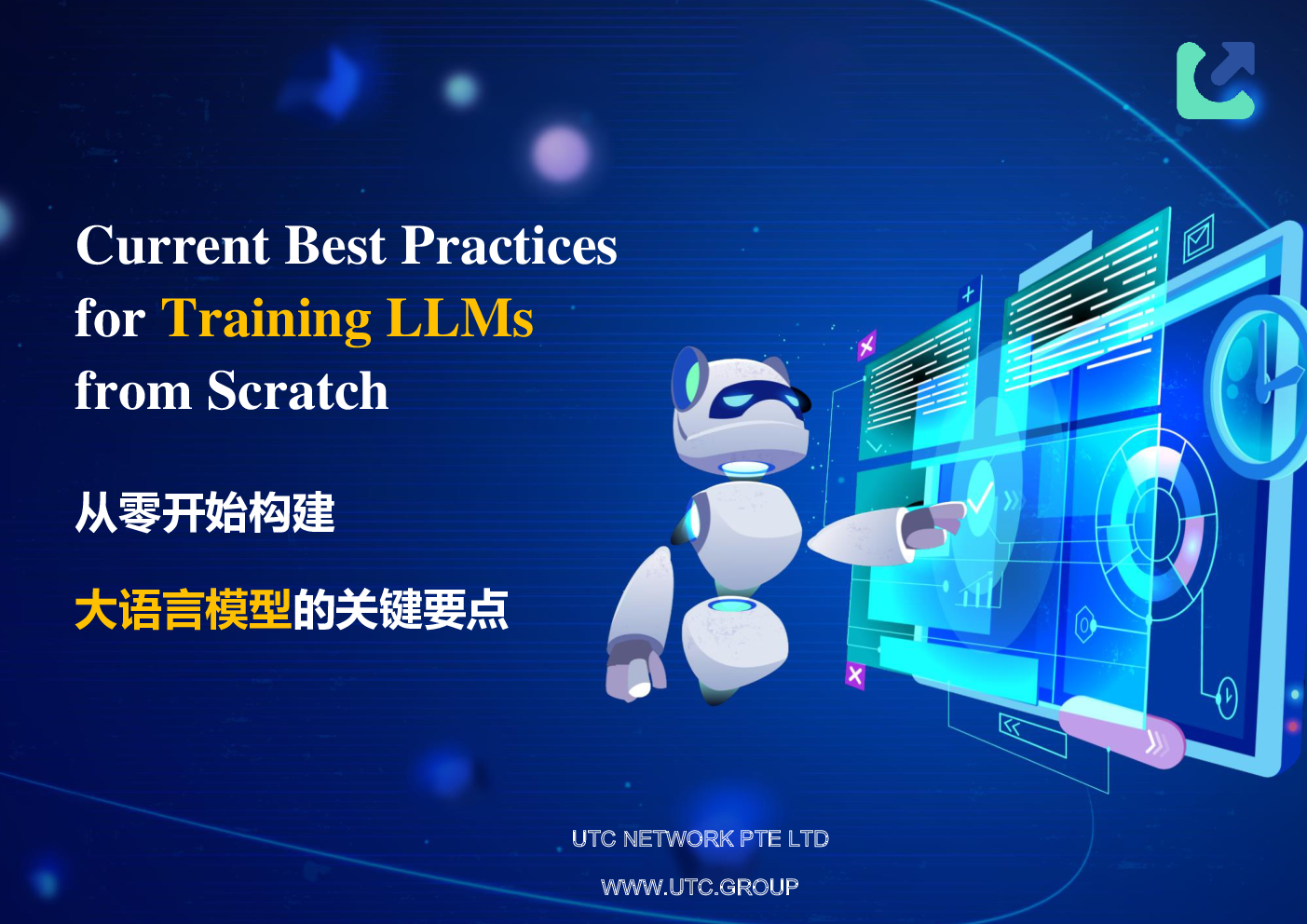 Current Best Practices for Training LLMs from Scratch

从零开始构建

大语言模型的关键要点

UTC NETWORK PTE LTD

WWW.UTC.GROUP